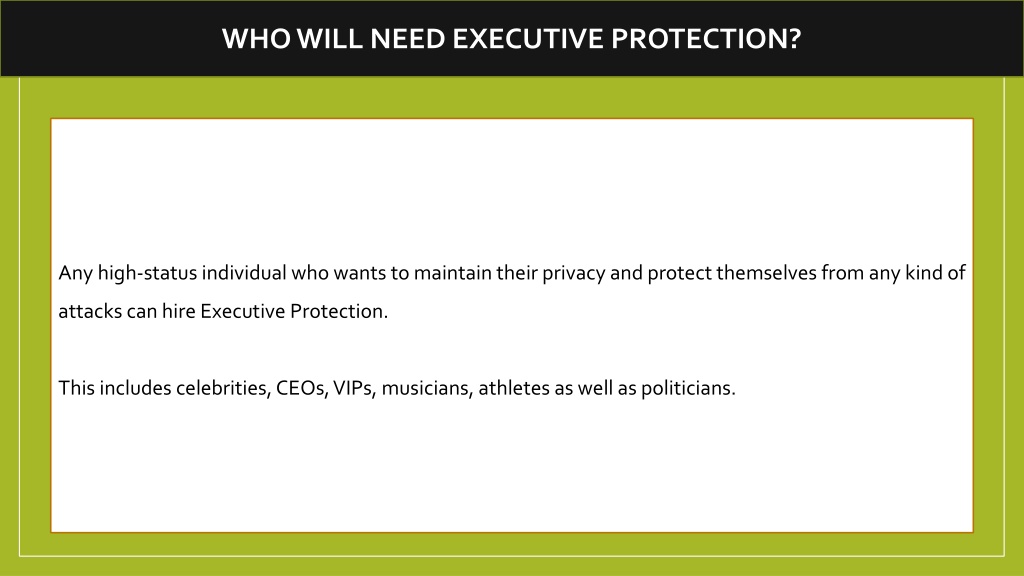 WHO WILL NEED EXECUTIVE PROTECTION?

Any high-status individual who wants to maintain their privacy and protect themselves from any kind of attacks can hire Executive Protection.

This includes celebrities, CEOs, VIPs, musicians, athletes as well as politicians.